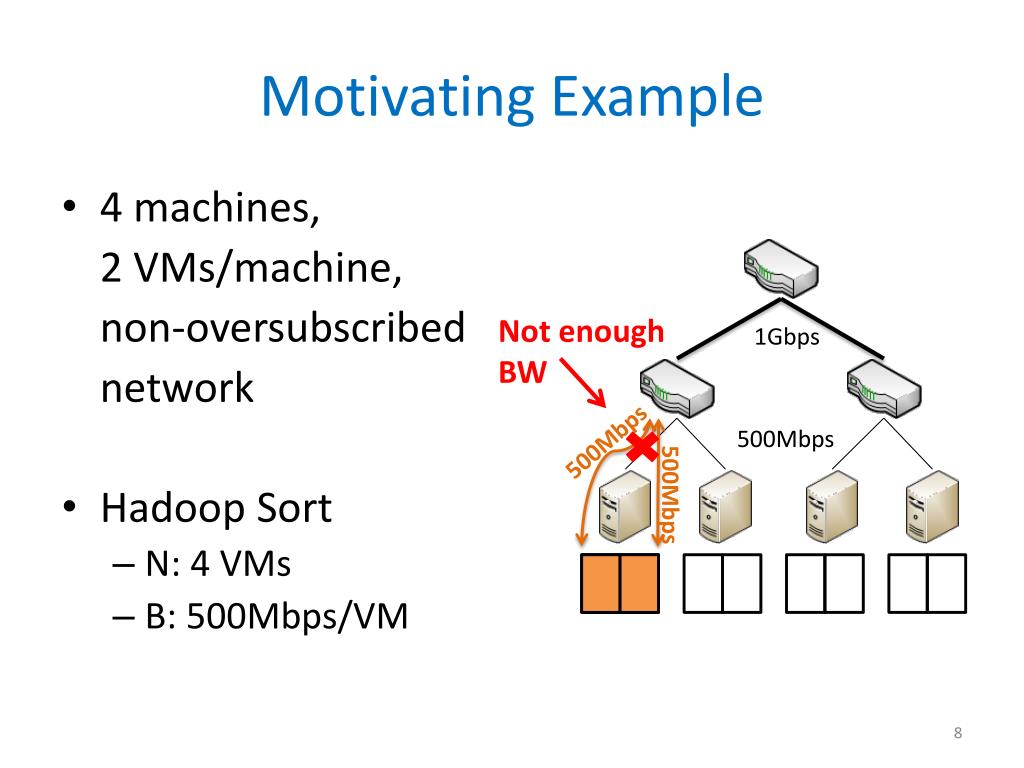 Motivating Example

• 4 machines, 2 VMs/machine, non-oversubscribed network

• Hadoop Sort
– N: 4 VMs
– B: 500Mbps/VM

Not enough BW

1Gbps

500Mbps

500Mbps

500Mbps

8